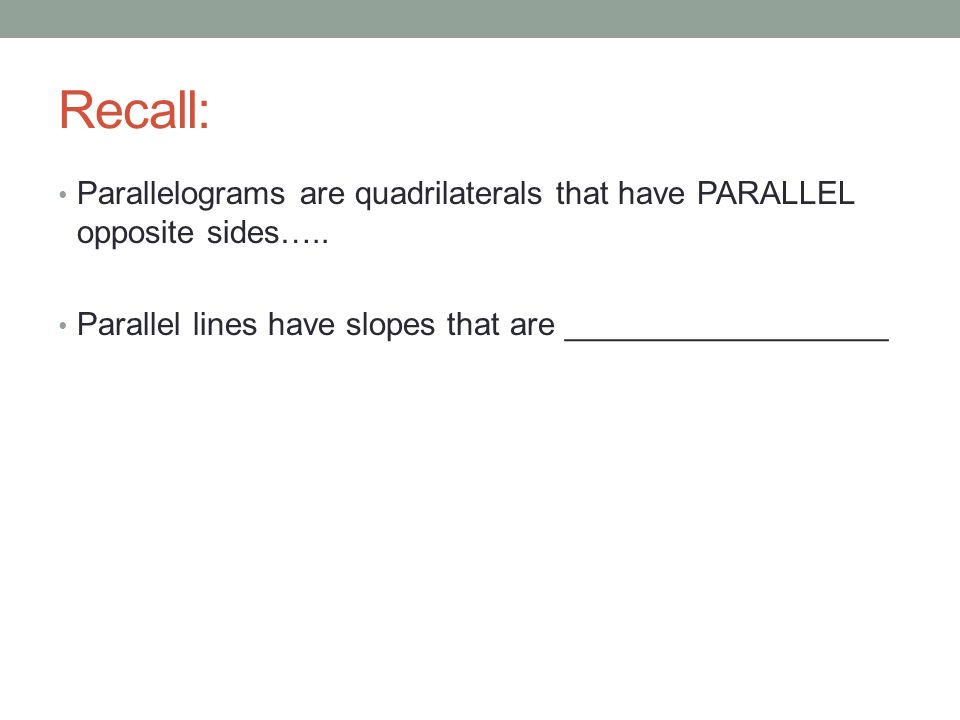 Recall:

• Parallelograms are quadrilaterals that have PARALLEL opposite sides…..

• Parallel lines have slopes that are ___________________